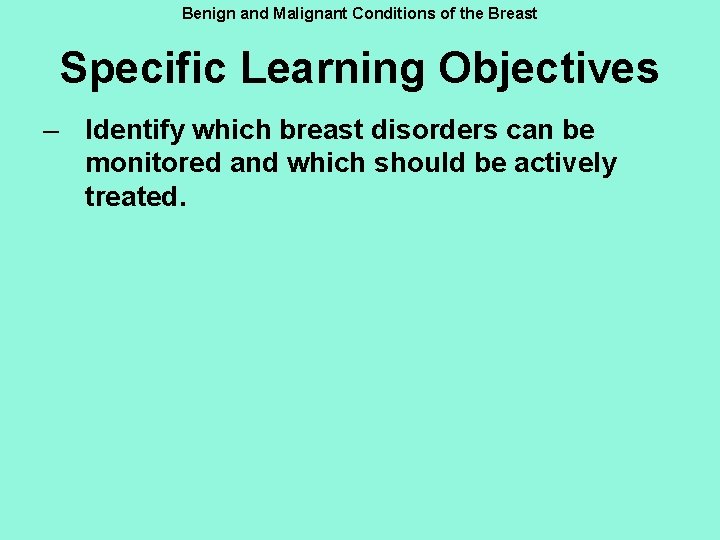 Benign and Malignant Conditions of the Breast

Specific Learning Objectives

– Identify which breast disorders can be monitored and which should be actively treated.